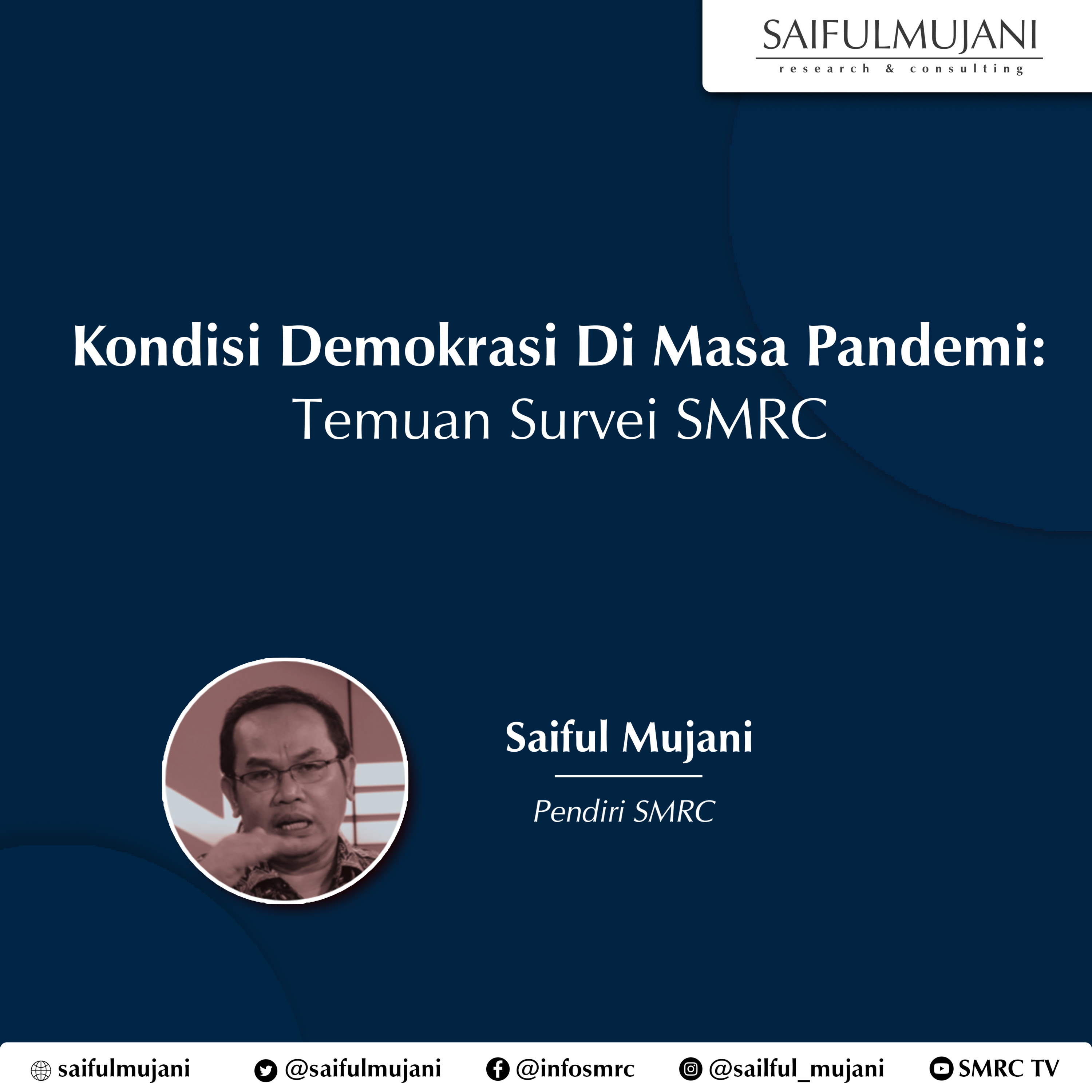 SAIFULMUJANI
research & consulting

Kondisi Demokrasi Di Masa Pandemi:
Temuan Survei SMRC

Saiful Mujani

Pendiri SMRC

saifulmujani @saifulmujani @infosmrc @sailful_mujani SMRC TV